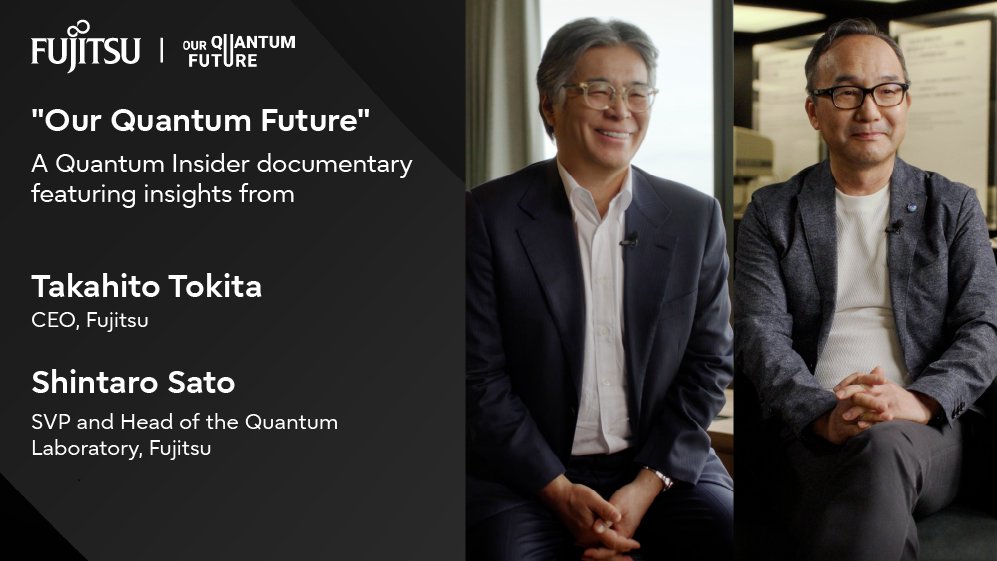 FUJITSU | OUR QUANTUM FUTURE

"Our Quantum Future"

A Quantum Insider documentary featuring insights from

Takahito Tokita
CEO, Fujitsu

Shintaro Sato
SVP and Head of the Quantum Laboratory, Fujitsu